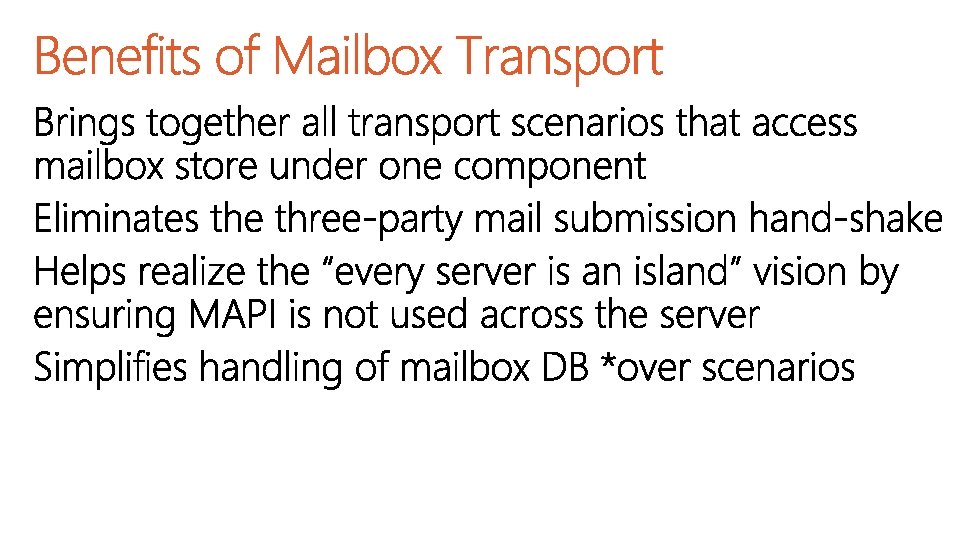 Benefits of Mailbox Transport

Brings together all transport scenarios that access mailbox store under one component

Eliminates the three-party mail submission hand-shake

Helps realize the “every server is an island” vision by ensuring MAPI is not used across the server

Simplifies handling of mailbox DB *over scenarios